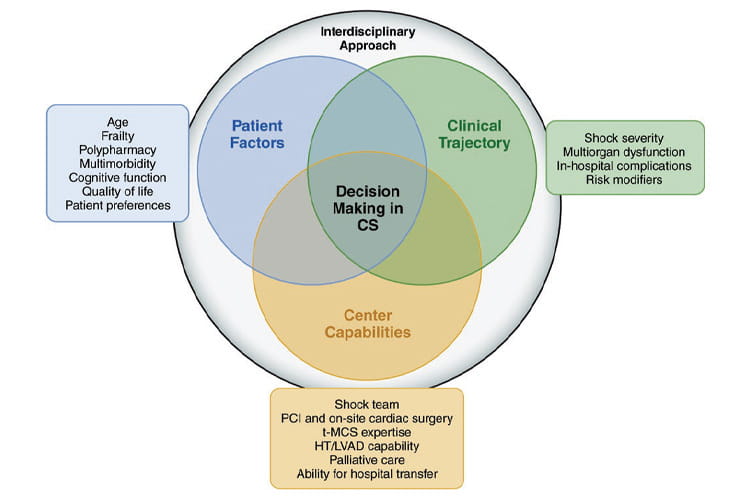 Interdisciplinary Approach

Age
Frailty
Polypharmacy
Multimorbidity
Cognitive function
Quality of life
Patient preferences

Patient Factors

Clinical Trajectory

Shock severity
Multiorgan dysfunction
In-hospital complications
Risk modifiers

Decision Making in CS

Center Capabilities

Shock team
PCI and on-site cardiac surgery
t-MCS expertise
HT/LVAD capability
Palliative care
Ability for hospital transfer